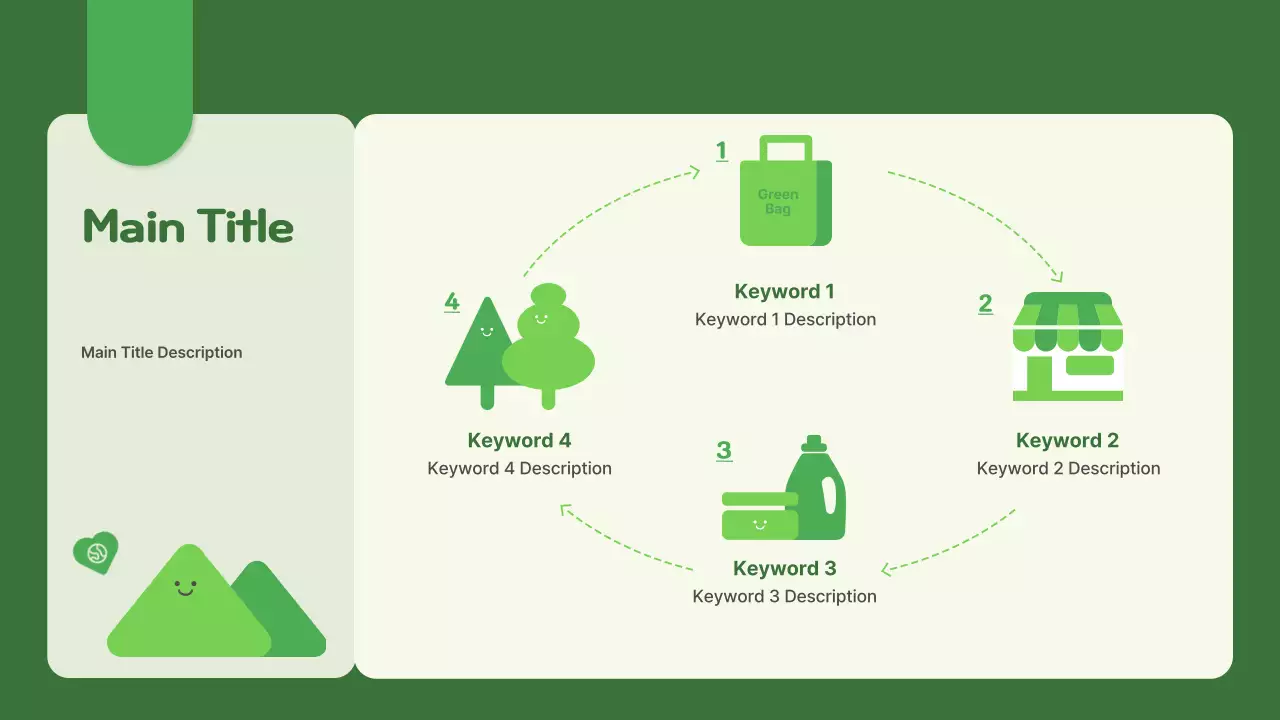 Main Title

Main Title Description

1

Green Bag

Keyword 1
Keyword 1 Description

2

Keyword 2
Keyword 2 Description

3

Keyword 3
Keyword 3 Description

4

Keyword 4
Keyword 4 Description